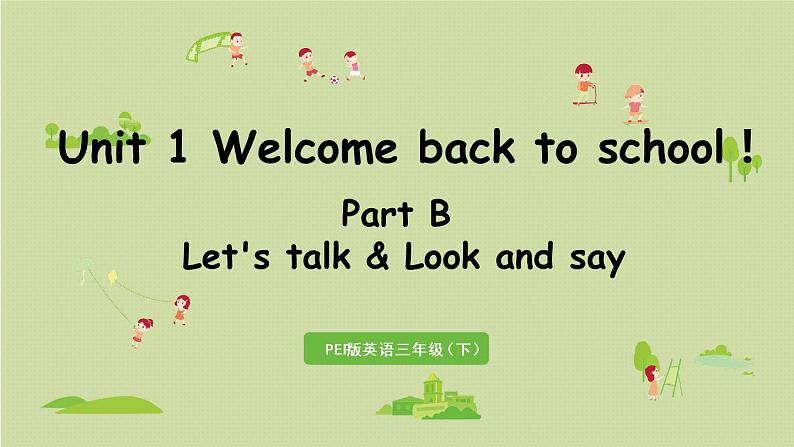 Unit 1 Welcome back to school !

Part B

Let's talk & Look and say

PE版英语三年级（下）